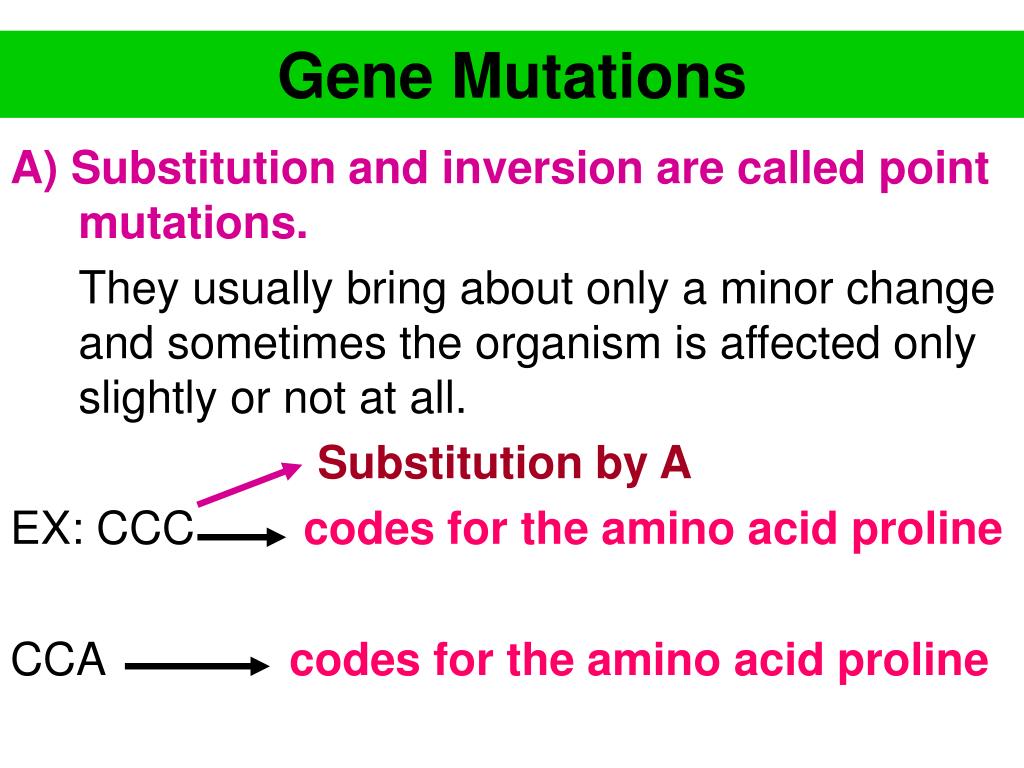 Gene Mutations

A) Substitution and inversion are called point mutations.

They usually bring about only a minor change and sometimes the organism is affected only slightly or not at all.

Substitution by A

EX: CCC codes for the amino acid proline

CCA codes for the amino acid proline